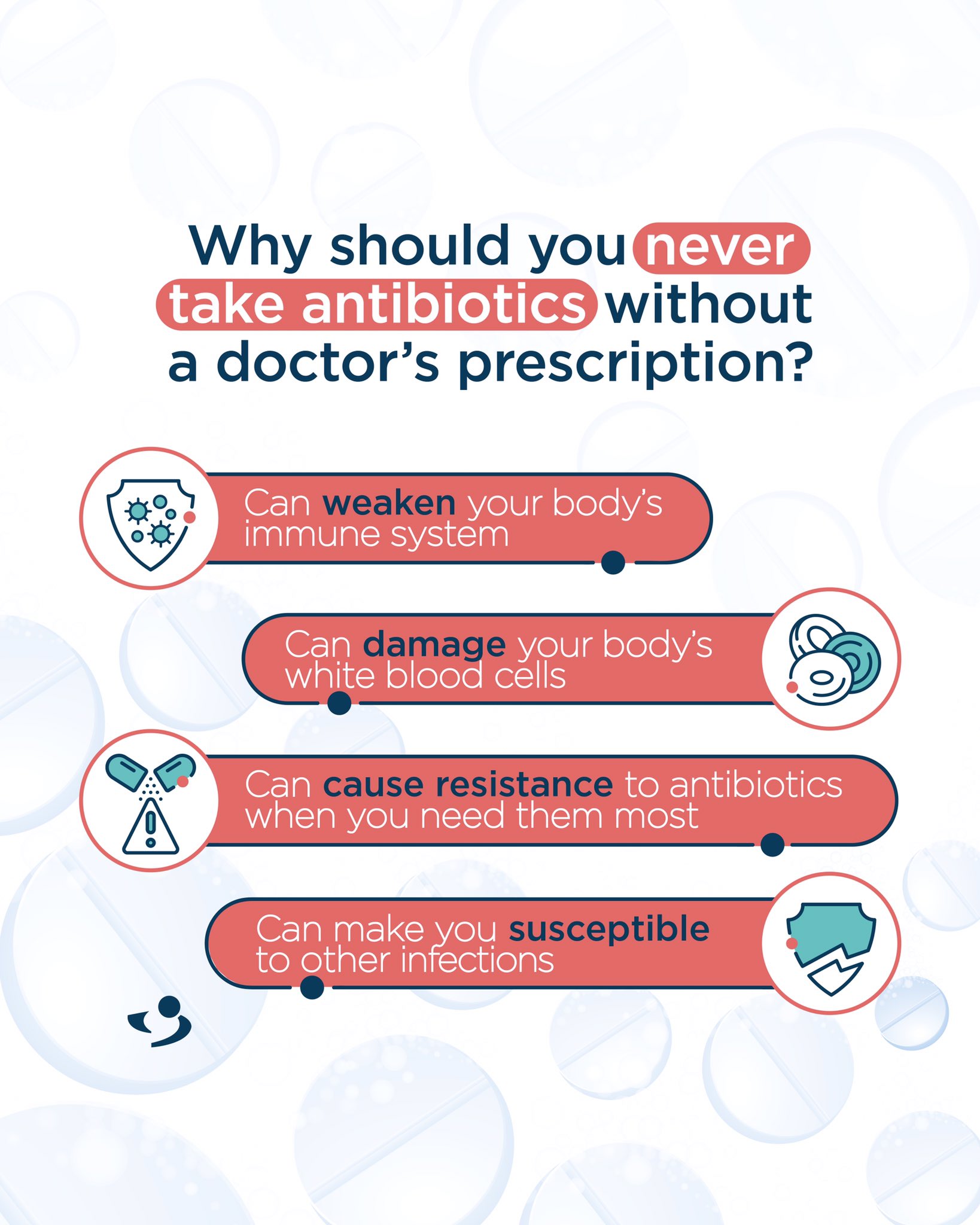 Why should you never take antibiotics without a doctor's prescription?

Can weaken your body's immune system

Can damage your body's white blood cells

Can cause resistance to antibiotics when you need them most

Can make you susceptible to other infections